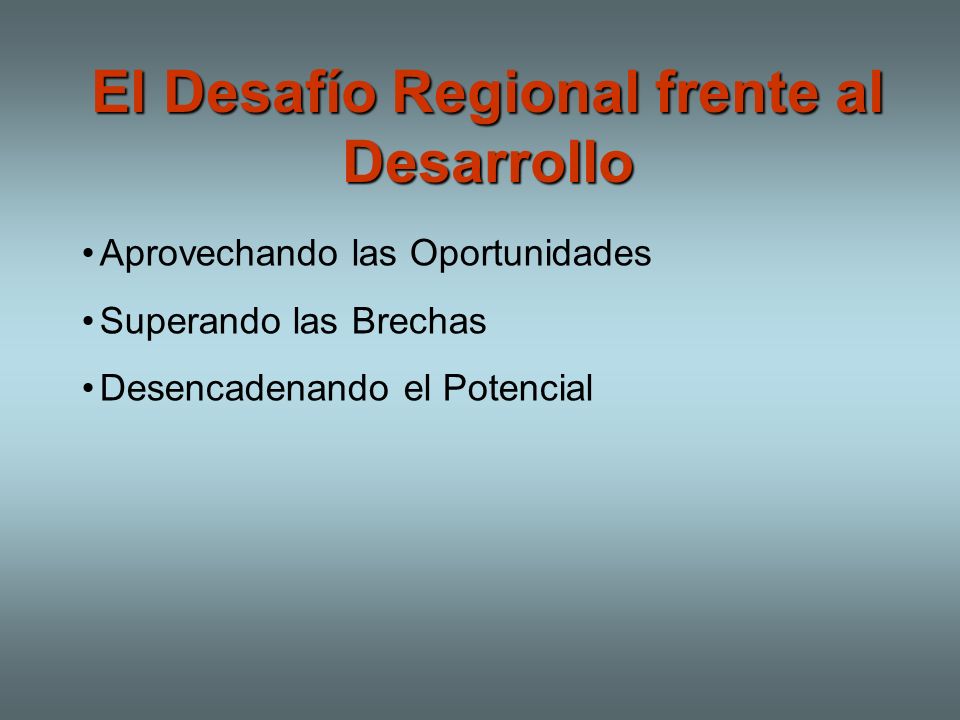 El Desafío Regional frente al Desarrollo

• Aprovechando las Oportunidades
• Superando las Brechas
• Desencadenando el Potencial